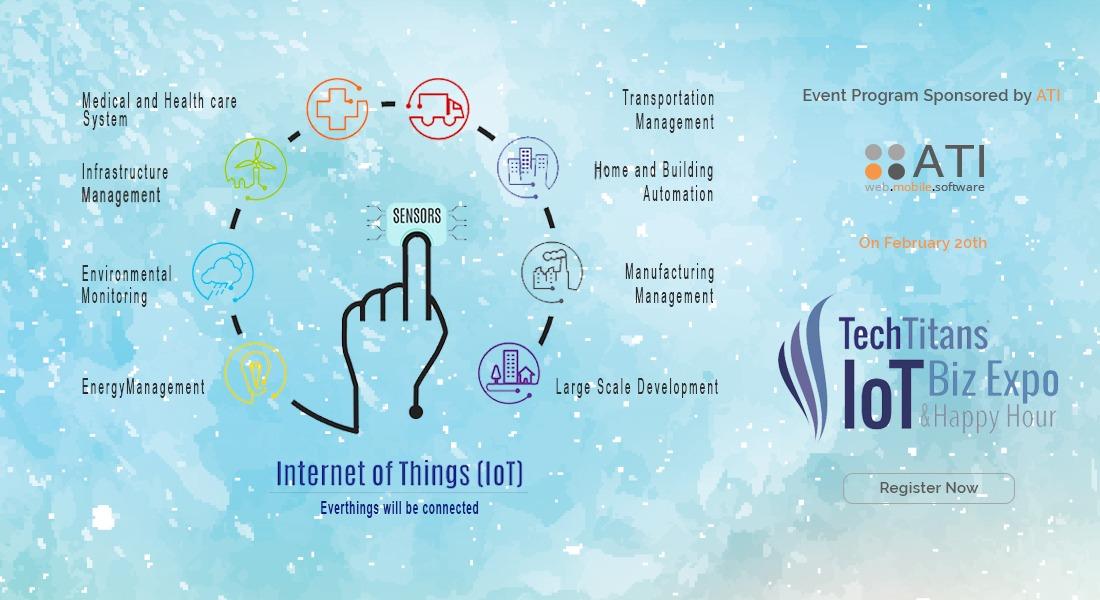 Medical and Health care System

Infrastructure Management

Environmental Monitoring

EnergyManagement

SENSORS

Transportation Management

Home and Building Automation

Manufacturing Management

Large Scale Development

Internet of Things (IoT)

Everthings will be connected

Event Program Sponsored by ATI

ATI
web.mobile.software

On February 20th

TechTitans
IoT Biz Expo
& Happy Hour

Register Now